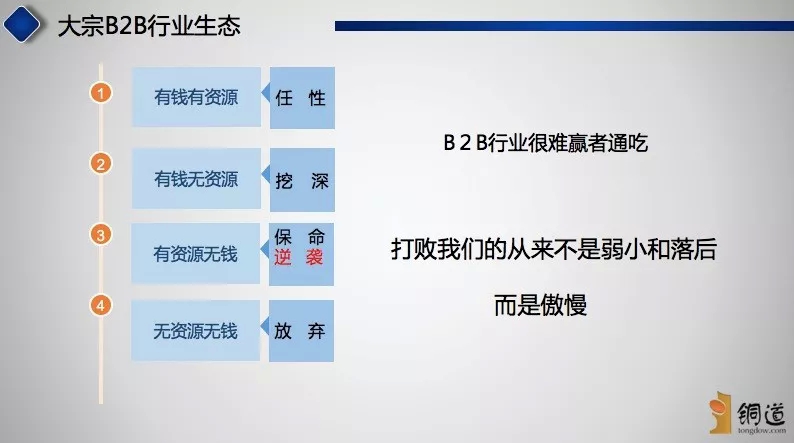 大宗B2B行业生态

1 有钱有资源 任 性

2 有钱无资源 挖 深

3 有资源无钱 保 命 逆 袭

4 无资源无钱 放 弃

B 2 B行业很难赢者通吃

打败我们的从来不是弱小和落后

而是傲慢

铜道
tongdow.com